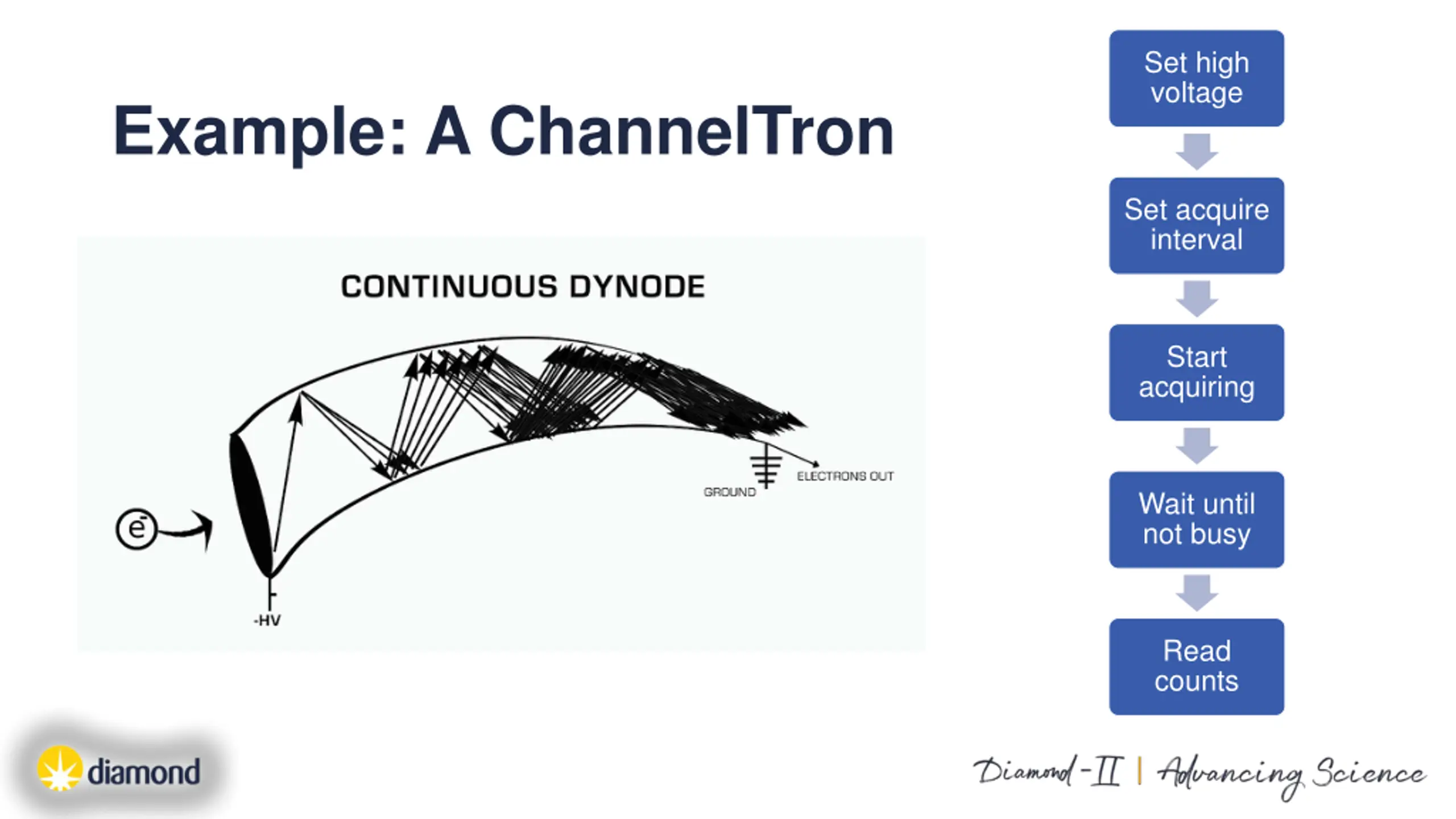 Example: A ChannelTron

CONTINUOUS DYNODE

$e^-$

-HV

GROUND

ELECTRONS OUT

Set high voltage

Set acquire interval

Start acquiring

Wait until not busy

Read counts

diamond

Diamond-II | Advancing Science